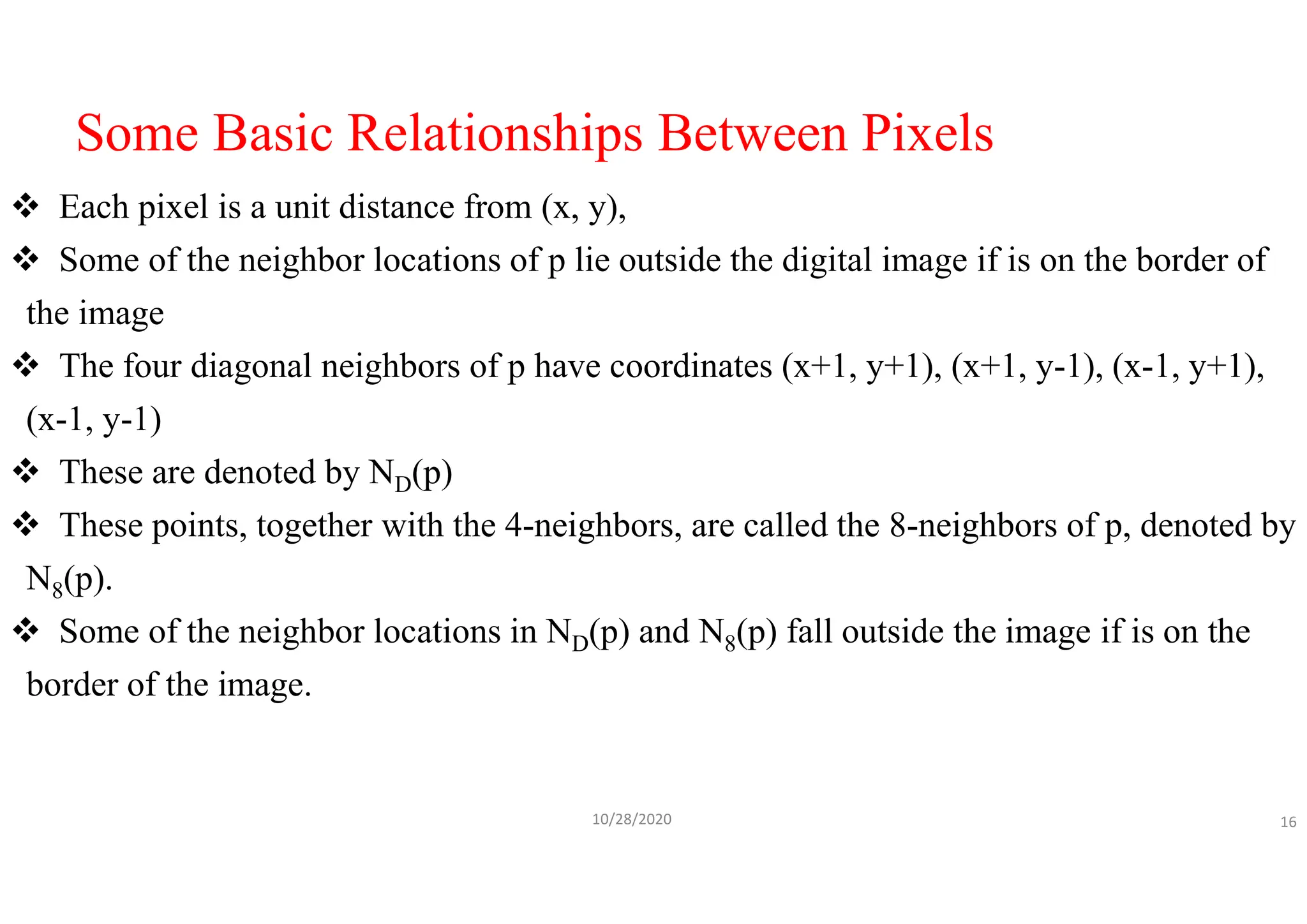 Some Basic Relationships Between Pixels

❖ Each pixel is a unit distance from (x, y),

❖ Some of the neighbor locations of p lie outside the digital image if is on the border of the image

❖ The four diagonal neighbors of p have coordinates (x+1, y+1), (x+1, y-1), (x-1, y+1), (x-1, y-1)

❖ These are denoted by $N_D(p)$

❖ These points, together with the 4-neighbors, are called the 8-neighbors of p, denoted by $N_8(p)$.

❖ Some of the neighbor locations in $N_D(p)$ and $N_8(p)$ fall outside the image if is on the border of the image.

10/28/2020

16